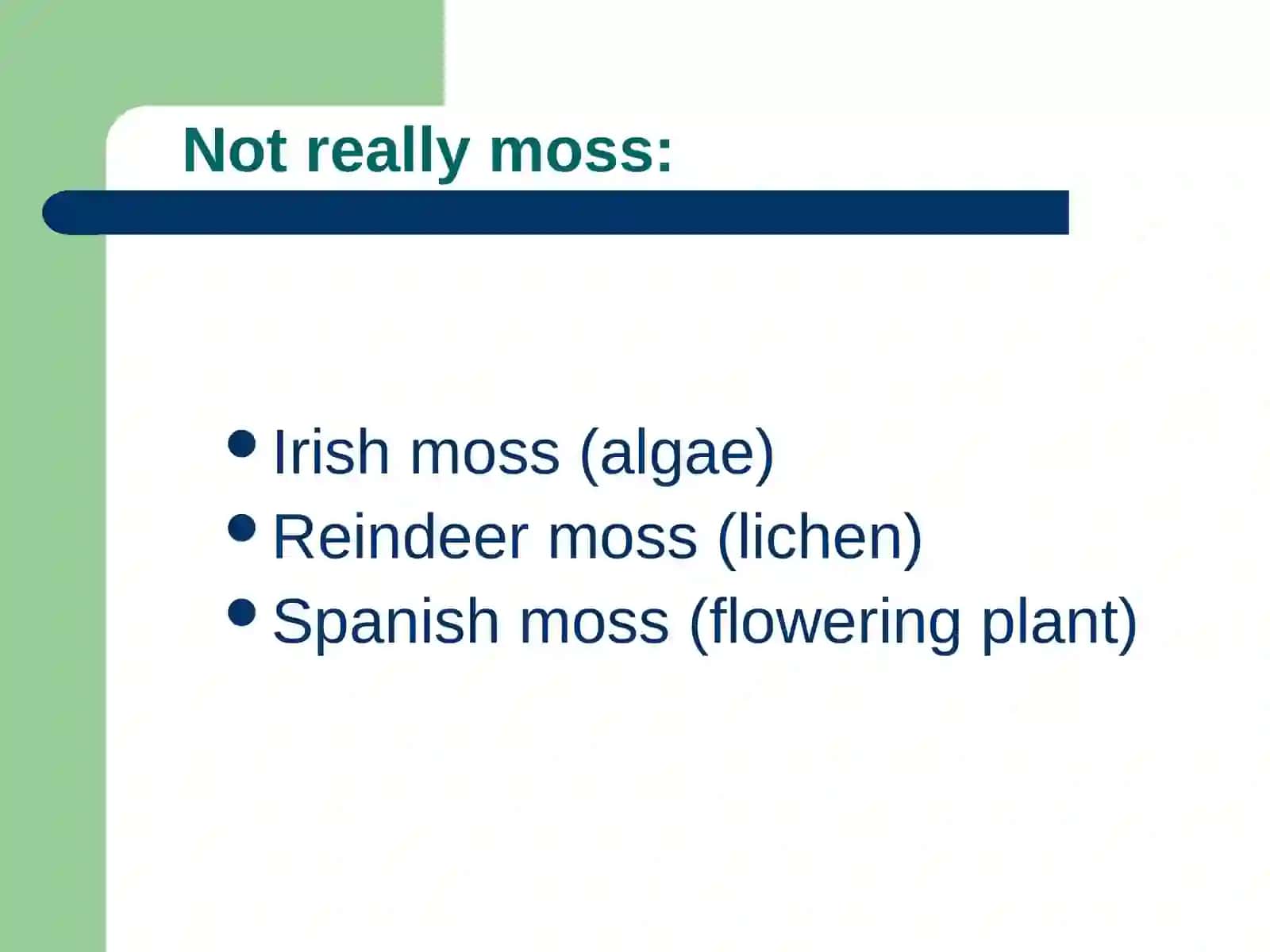 Not really moss:

- Irish moss (algae)
- Reindeer moss (lichen)
- Spanish moss (flowering plant)